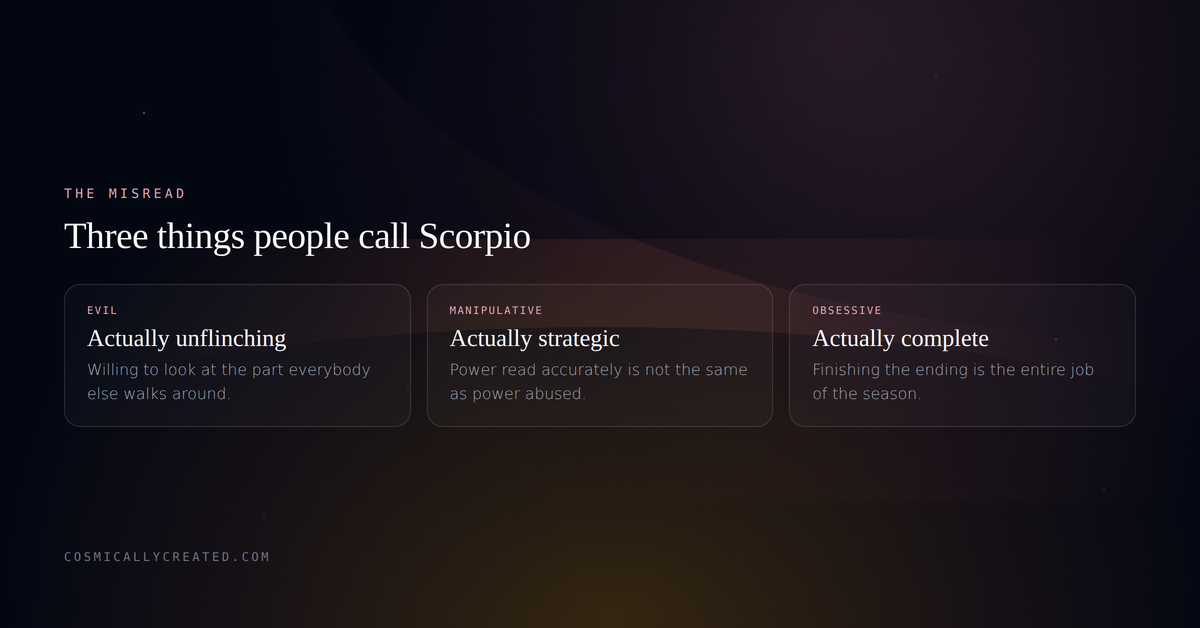 THE MISREAD

Three things people call Scorpio

EVIL

Actually unflinching

Willing to look at the part everybody else walks around.

MANIPULATIVE

Actually strategic

Power read accurately is not the same as power abused.

OBSESSIVE

Actually complete

Finishing the ending is the entire job of the season.

COSMICALLYCREATED.COM